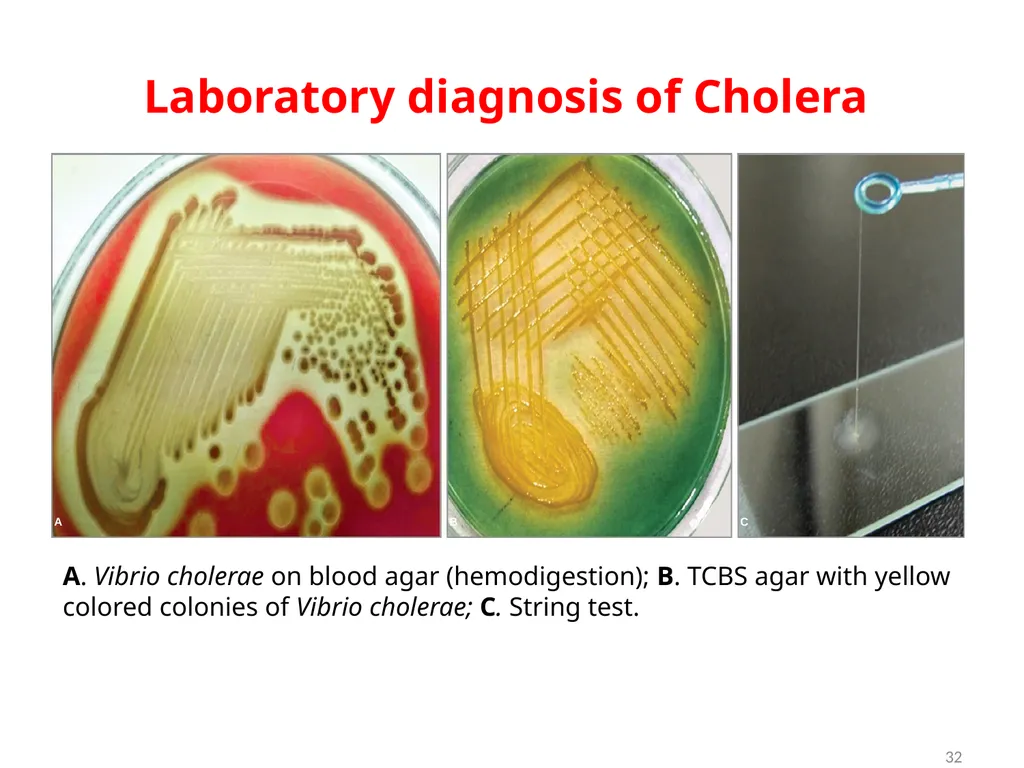 Laboratory diagnosis of Cholera

A

B

C

A. Vibrio cholerae on blood agar (hemodigestion); B. TCBS agar with yellow colored colonies of Vibrio cholerae; C. String test.

32